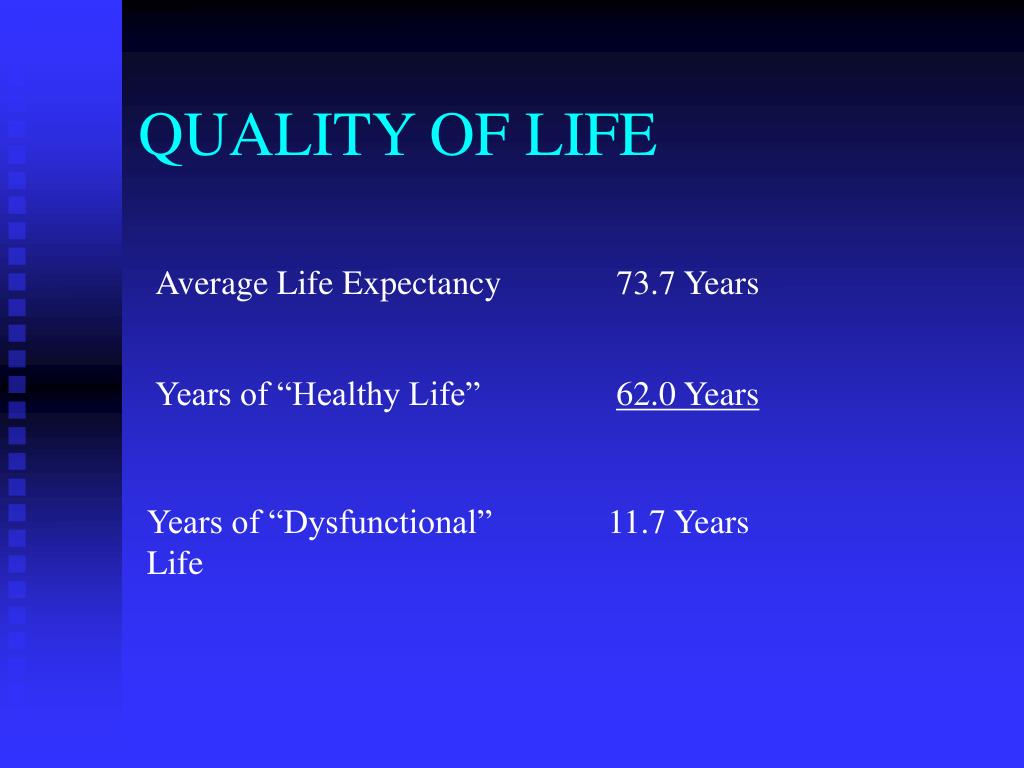 QUALITY OF LIFE

Average Life Expectancy 73.7 Years

Years of “Healthy Life” 62.0 Years

Years of “Dysfunctional” Life 11.7 Years